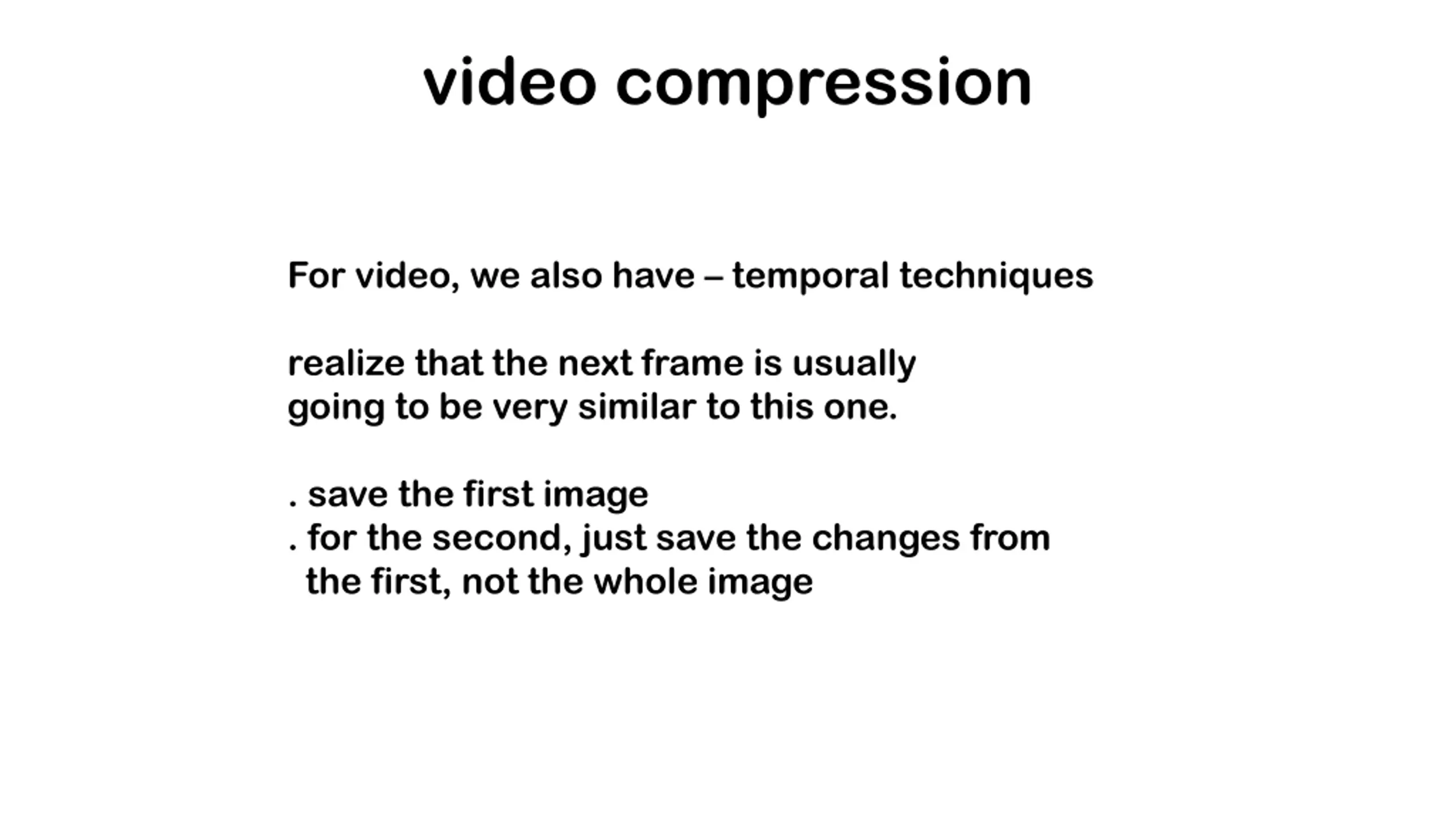 video compression

For video, we also have – temporal techniques

realize that the next frame is usually going to be very similar to this one.

. save the first image
. for the second, just save the changes from the first, not the whole image